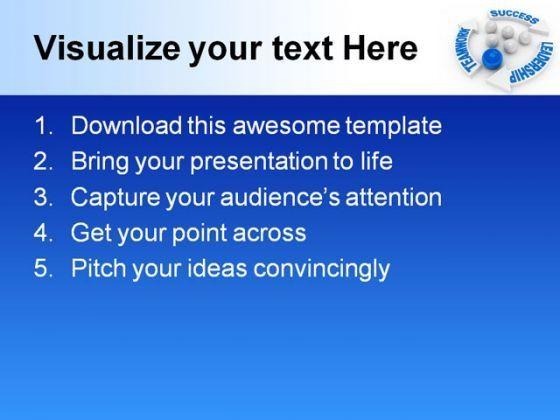 Visualize your text Here

SUCCESS
LEADERSHIP
TEAMWORK

1. Download this awesome template
2. Bring your presentation to life
3. Capture your audience's attention
4. Get your point across
5. Pitch your ideas convincingly